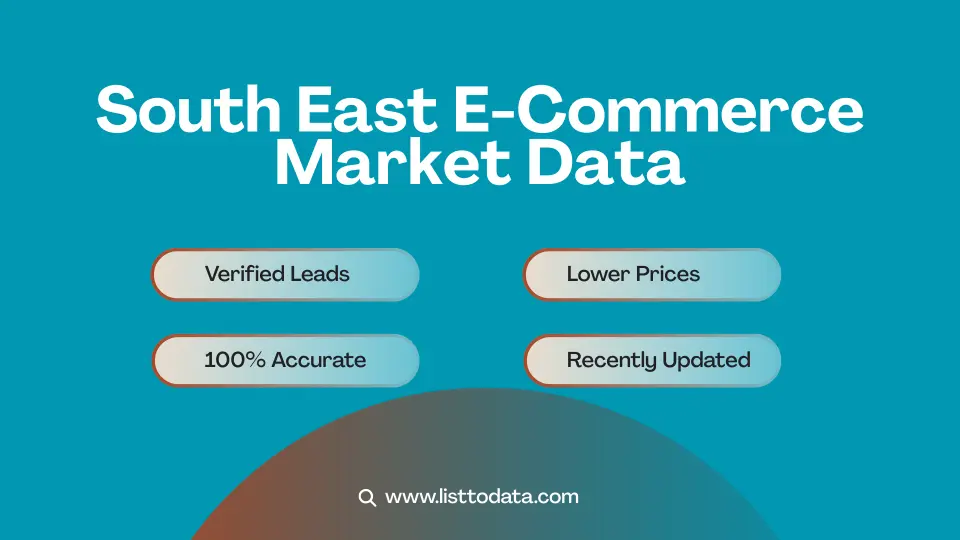 South East E-Commerce Market Data

Verified Leads

Lower Prices

100% Accurate

Recently Updated

www.listtodata.com